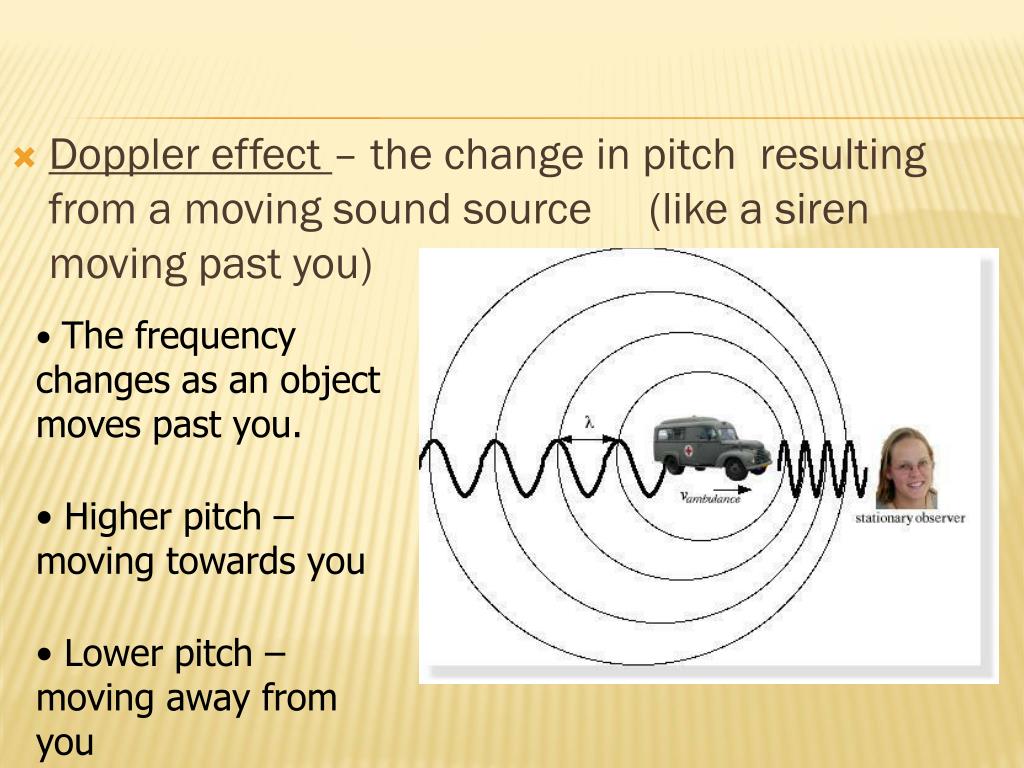 Doppler effect – the change in pitch resulting from a moving sound source (like a siren moving past you)

• The frequency changes as an object moves past you.

• Higher pitch – moving towards you

• Lower pitch – moving away from you

$\lambda$

$v_{ambulance}$

stationary observer